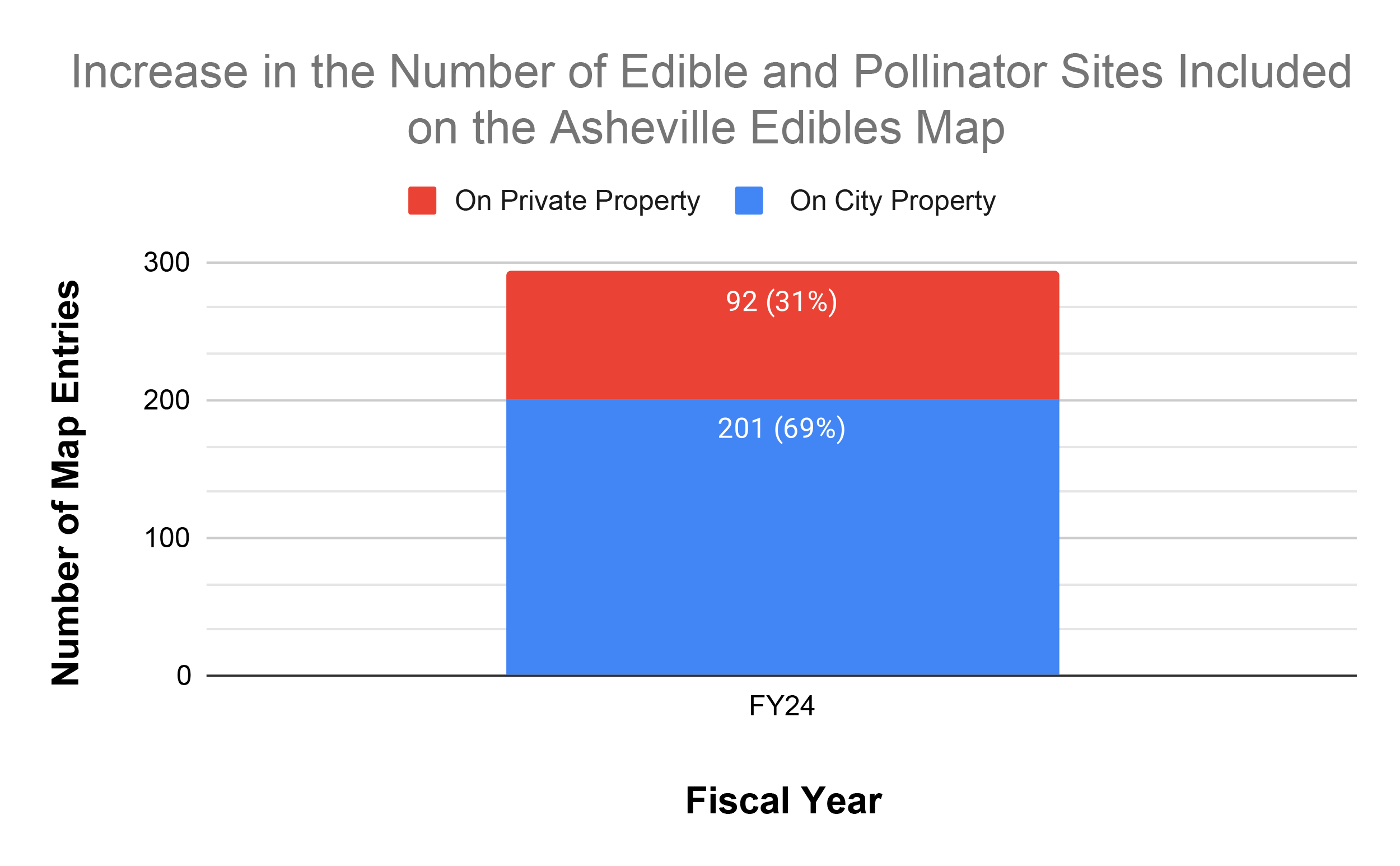 Increase in the Number of Edible and Pollinator Sites Included on the Asheville Edibles Map

On Private Property
On City Property

Number of Map Entries

300
200
100
0

92 (31%)
201 (69%)

FY24

Fiscal Year